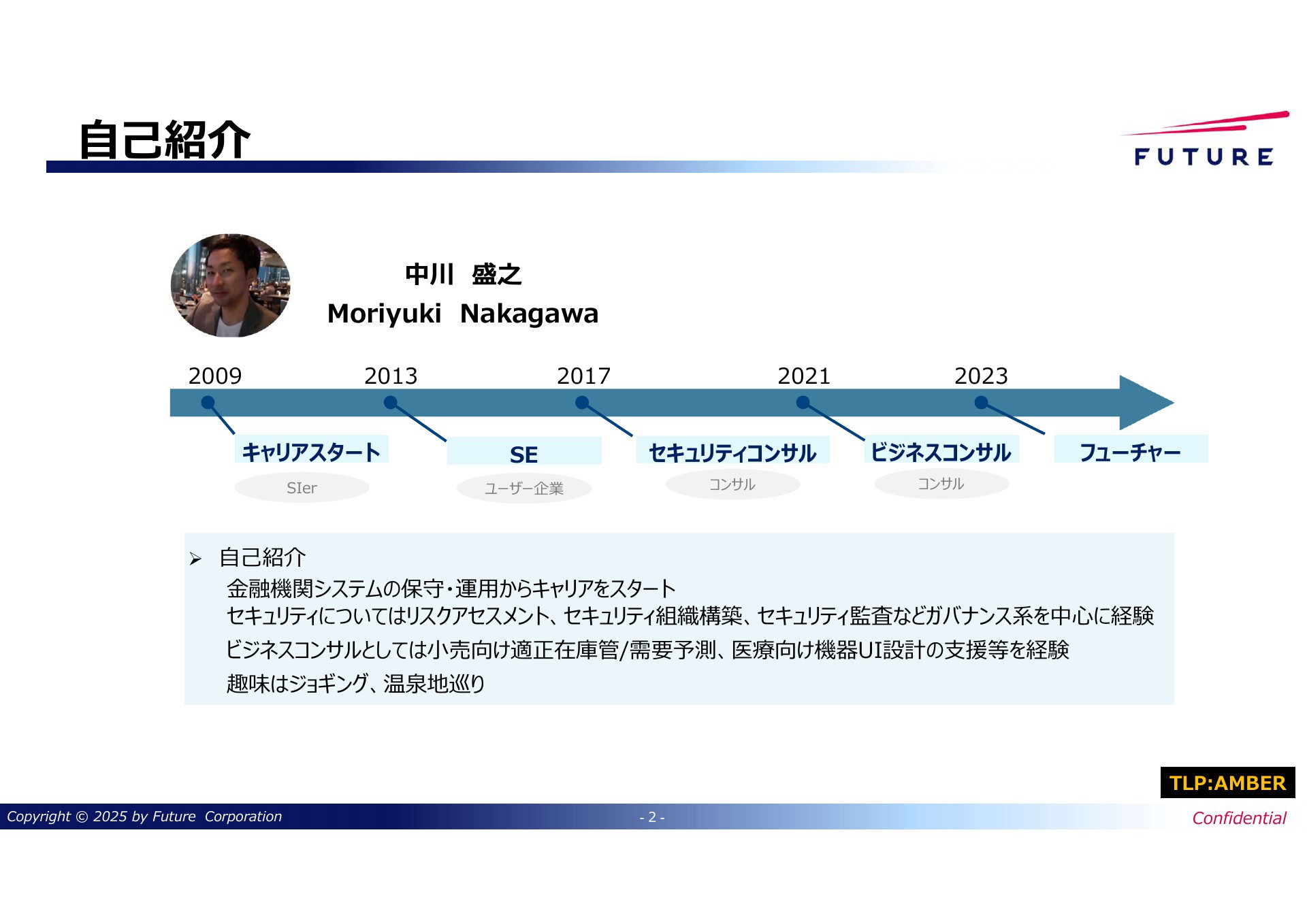 自己紹介

FUTURE

中川 盛之
Moriyuki Nakagawa

2009
2013
2017
2021
2023

キャリアスタート
SIer

SE
ユーザー企業

セキュリティコンサル
コンサル

ビジネスコンサル
コンサル

フューチャー

➢ 自己紹介
金融機関システムの保守・運用からキャリアをスタート
セキュリティについてはリスクアセスメント、セキュリティ組織構築、セキュリティ監査などガバナンス系を中心に経験
ビジネスコンサルとしては小売向け適正在庫管/需要予測、医療向け機器UI設計の支援等を経験
趣味はジョギング、温泉地巡り

TLP:AMBER

Copyright © 2025 by Future Corporation
- 2 -
Confidential